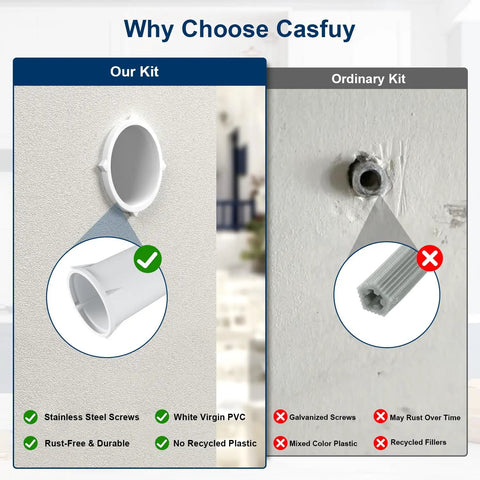 Why Choose Casfuy

Our Kit

Stainless Steel Screws
White Virgin PVC
Rust-Free & Durable
No Recycled Plastic

Ordinary Kit

Galvanized Screws
May Rust Over Time
Mixed Color Plastic
Recycled Fillers